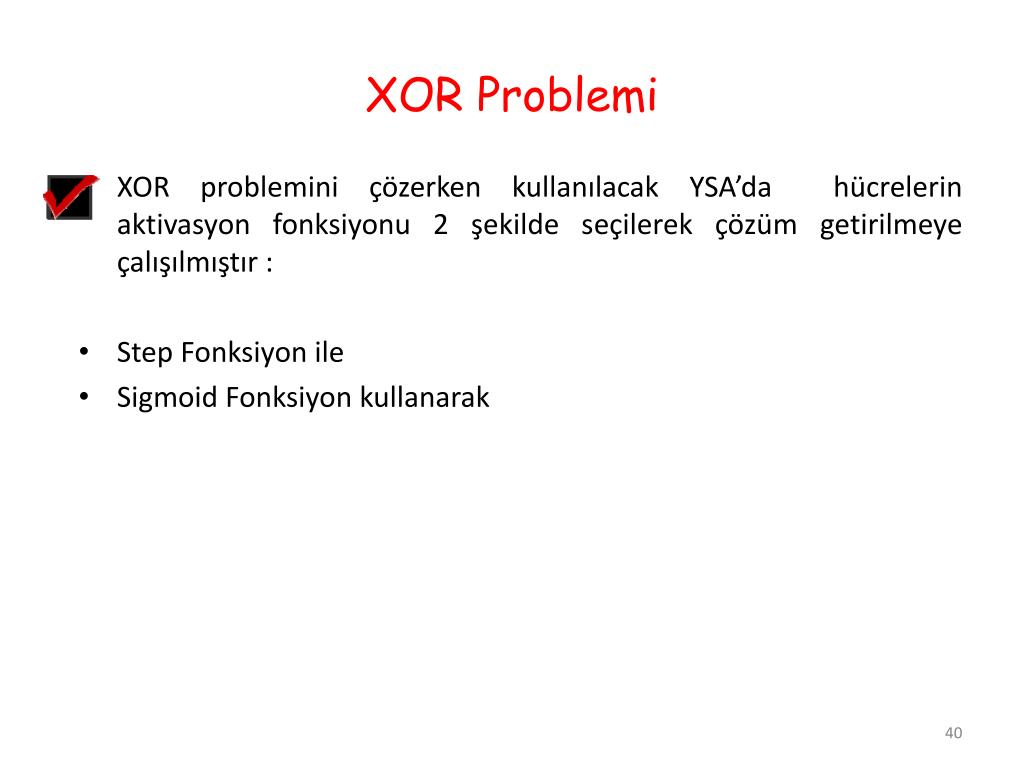 XOR Problemi

XOR problemini çözerken kullanılacak YSA'da hücrelerin aktivasyon fonksiyonu 2 şekilde seçilerek çözüm getirilmeye çalışılmıştır :

• Step Fonksiyon ile
• Sigmoid Fonksiyon kullanarak

40